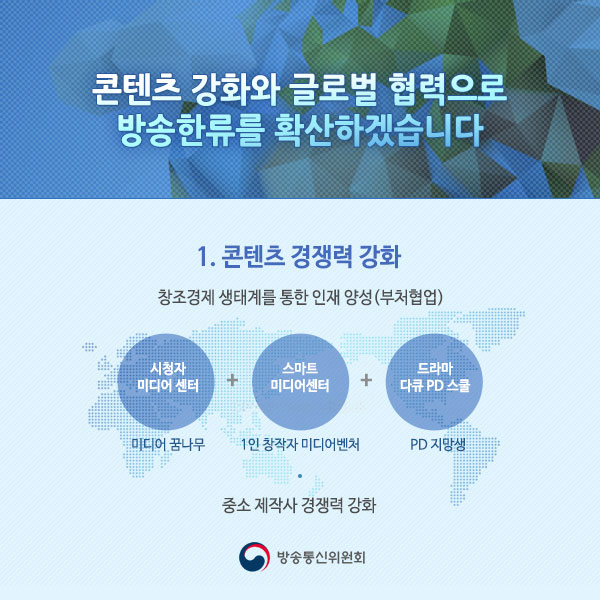 콘텐츠 강화와 글로벌 협력으로
방송한류를 확산하겠습니다

1. 콘텐츠 경쟁력 강화

창조경제 생태계를 통한 인재 양성(부처협업)

시청자
미디어 센터

+

스마트
미디어센터

+

드라마
다큐 PD 스쿨

미디어 꿈나무

1인 창작자 미디어벤처

PD 지망생

중소 제작사 경쟁력 강화

방송통신위원회